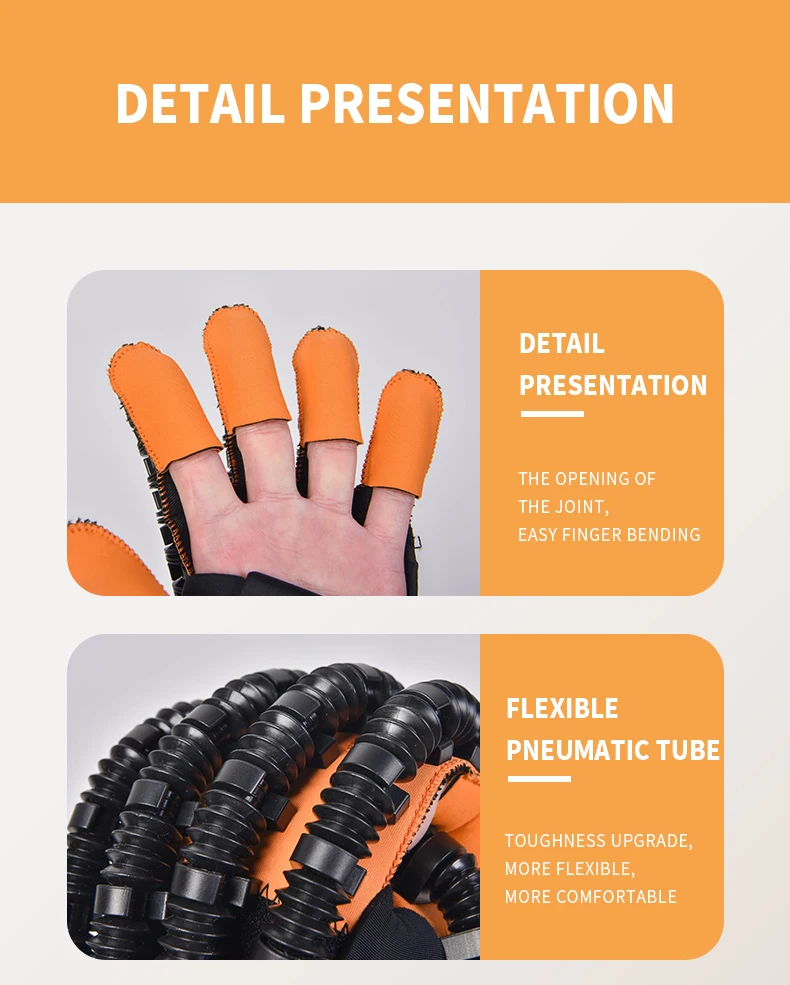 DETAIL PRESENTATION

DETAIL PRESENTATION

THE OPENING OF THE JOINT, EASY FINGER BENDING

FLEXIBLE PNEUMATIC TUBE

TOUGHNESS UPGRADE, MORE FLEXIBLE, MORE COMFORTABLE